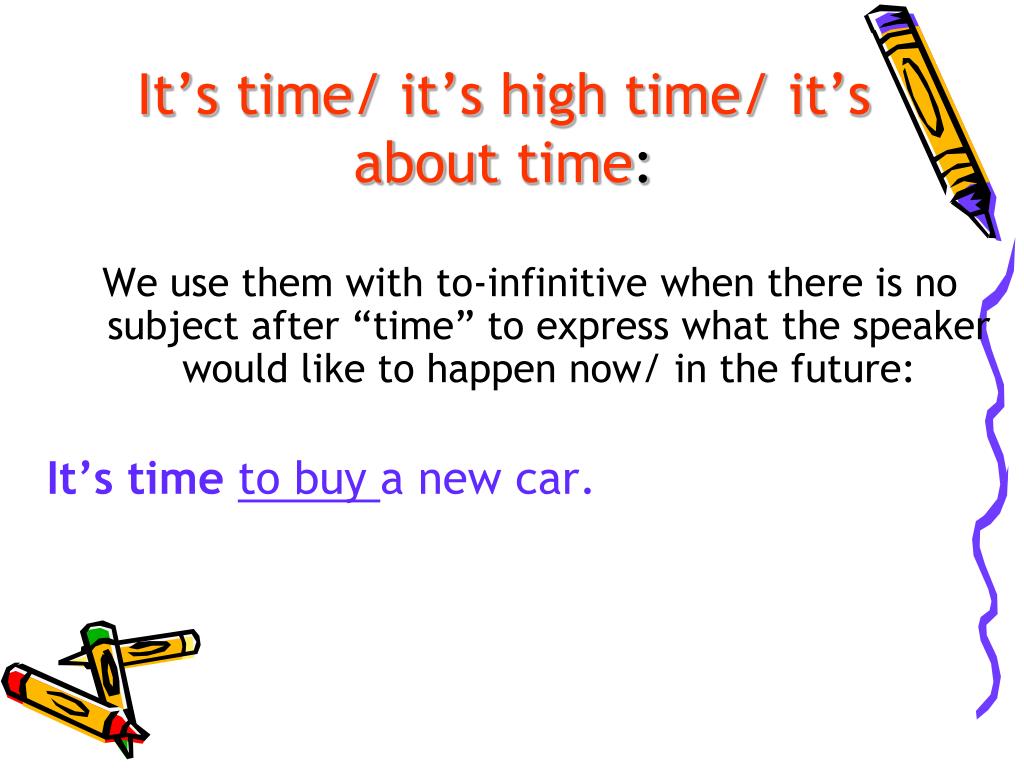 It’s time/ it’s high time/ it’s about time:

We use them with to-infinitive when there is no subject after “time” to express what the speaker would like to happen now/ in the future:

It’s time to buy a new car.